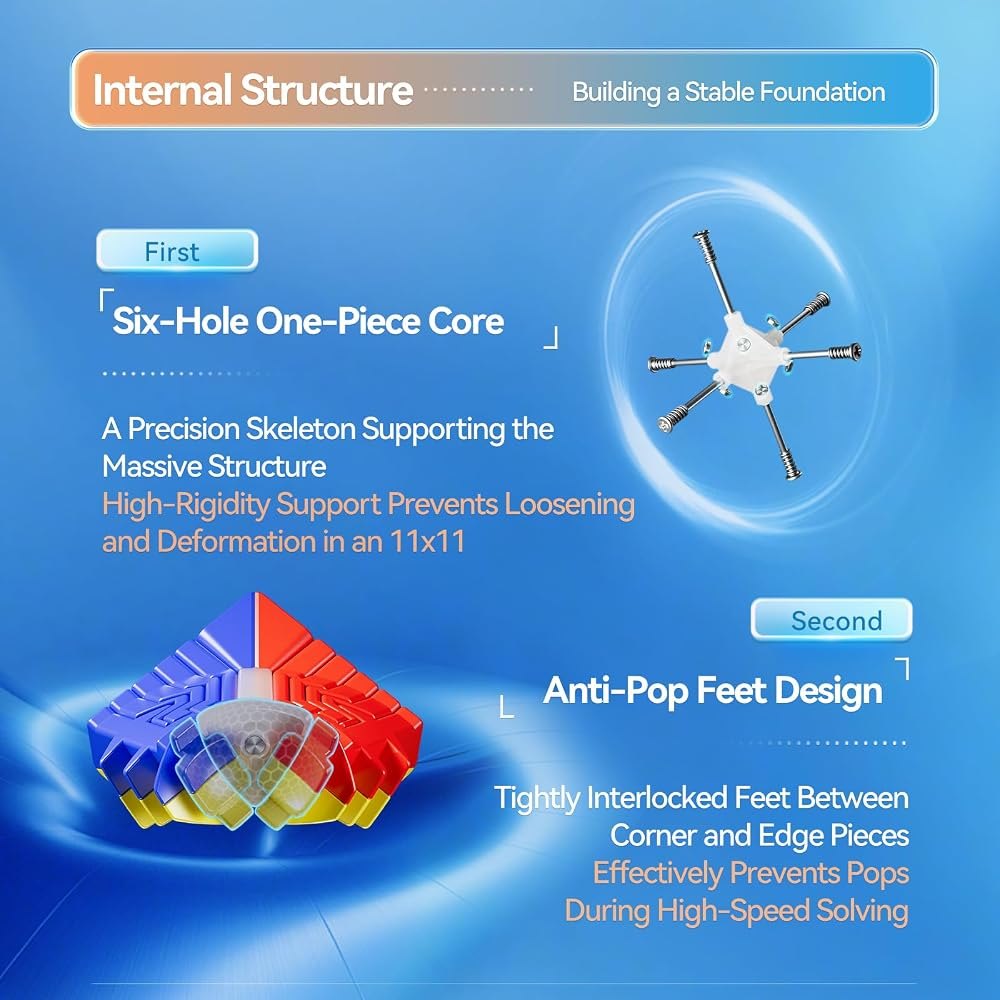 Internal Structure Building a Stable Foundation

First

Six-Hole One-Piece Core

A Precision Skeleton Supporting the Massive Structure

High-Rigidity Support Prevents Loosening and Deformation in an 11x11

Second

Anti-Pop Feet Design

Tightly Interlocked Feet Between Corner and Edge Pieces

Effectively Prevents Pops During High-Speed Solving